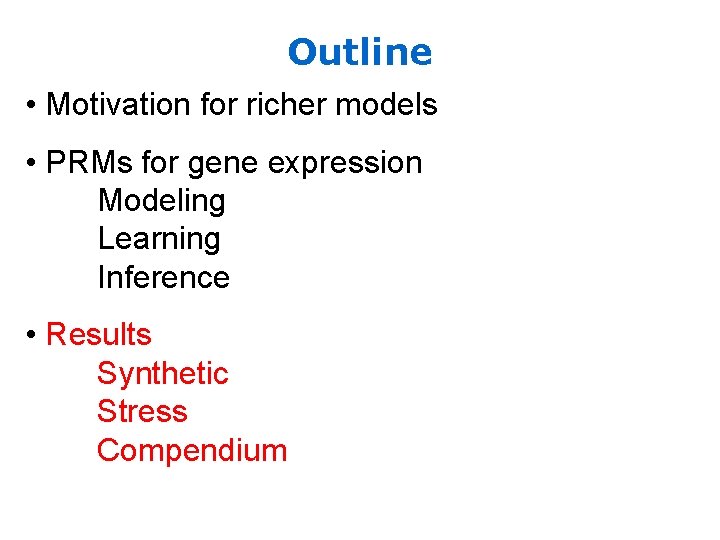 Outline

• Motivation for richer models

• PRMs for gene expression
Modeling
Learning
Inference

• Results
Synthetic
Stress
Compendium